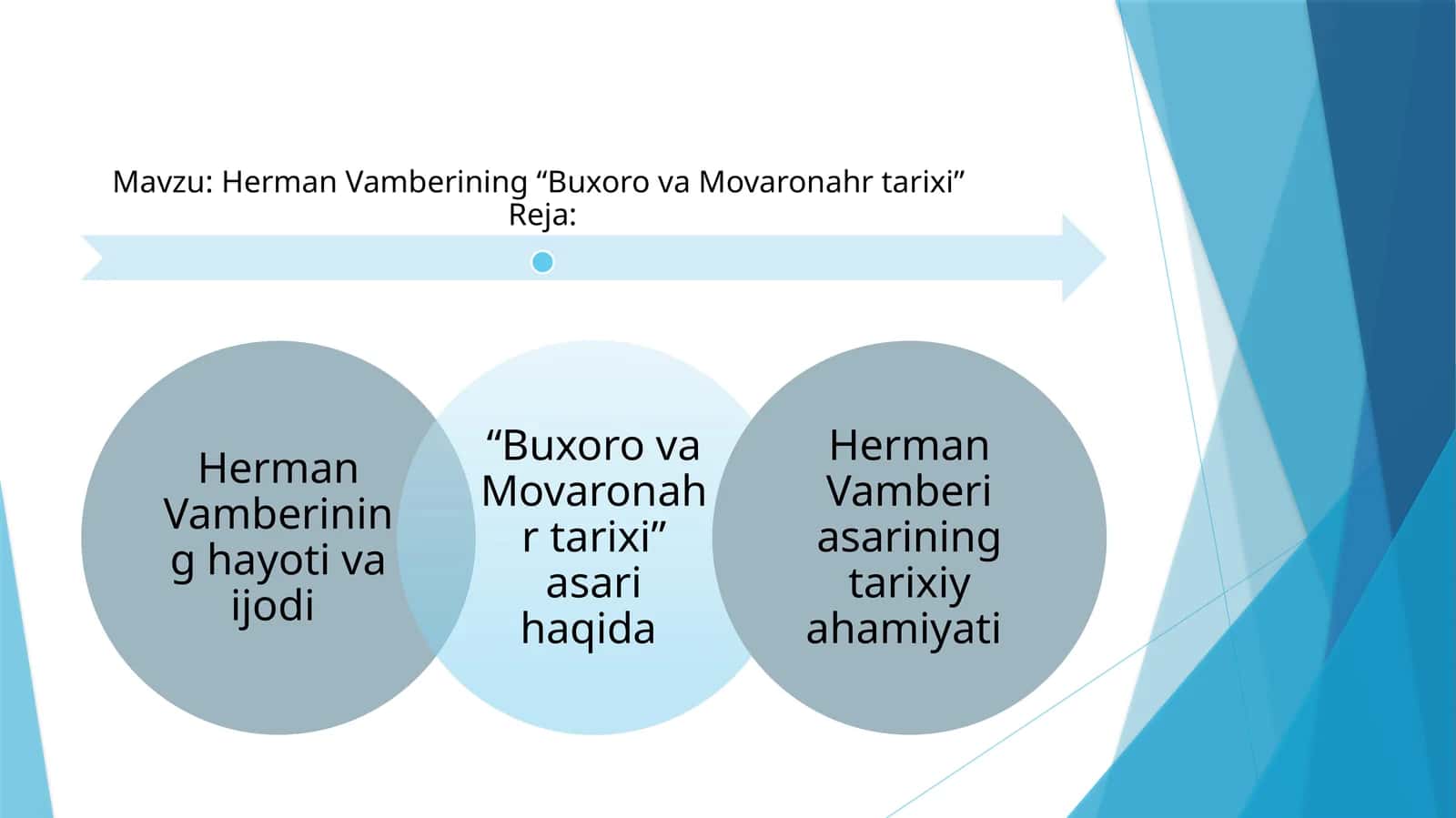 Mavzu: Herman Vamberining “Buxoro va Movaronahr tarixi”
Reja:

Herman Vamberining hayoti va ijodi

“Buxoro va Movaronahr tarixi” asari haqida

Herman Vamberi asarining tarixiy ahamiyati